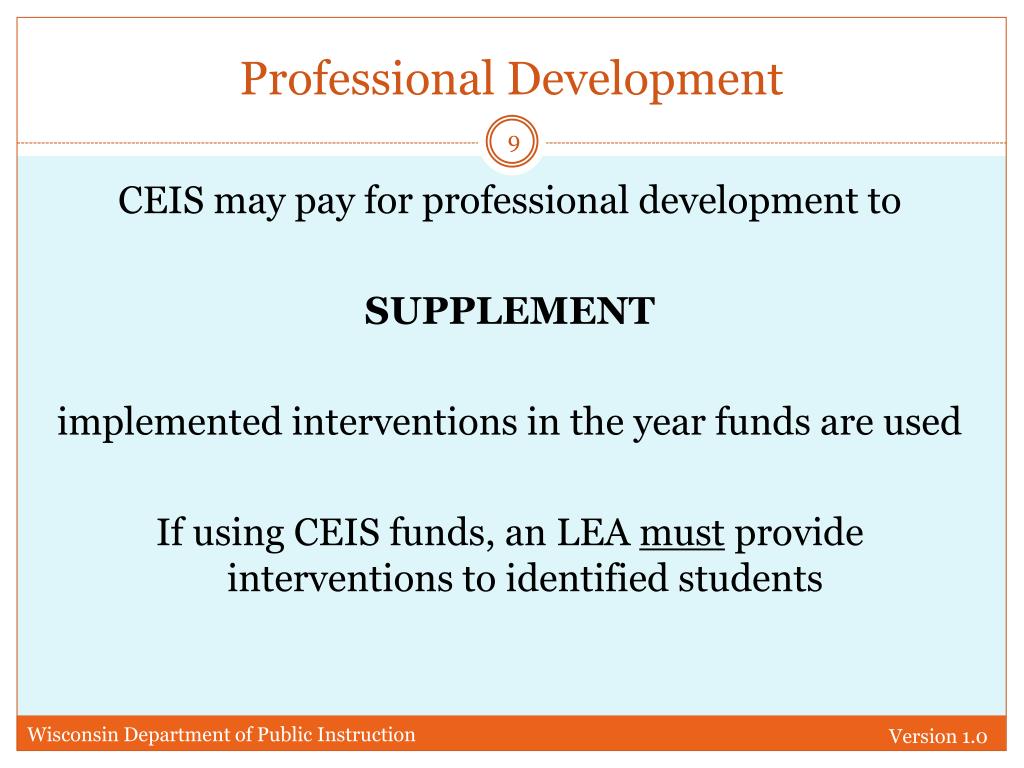 Professional Development

9

CEIS may pay for professional development to

SUPPLEMENT

implemented interventions in the year funds are used

If using CEIS funds, an LEA must provide interventions to identified students

Wisconsin Department of Public Instruction

Version 1.0